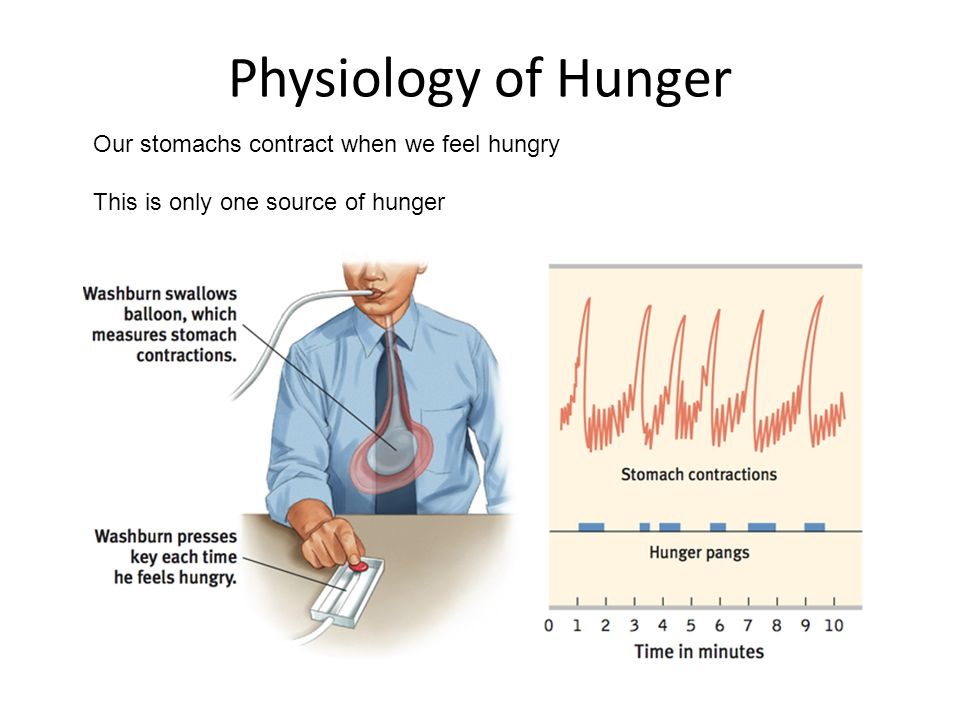 Physiology of Hunger

Our stomachs contract when we feel hungry

This is only one source of hunger

Washburn swallows balloon, which measures stomach contractions.

Washburn presses key each time he feels hungry.

Stomach contractions

Hunger pangs

0 1 2 3 4 5 6 7 8 9 10

Time in minutes